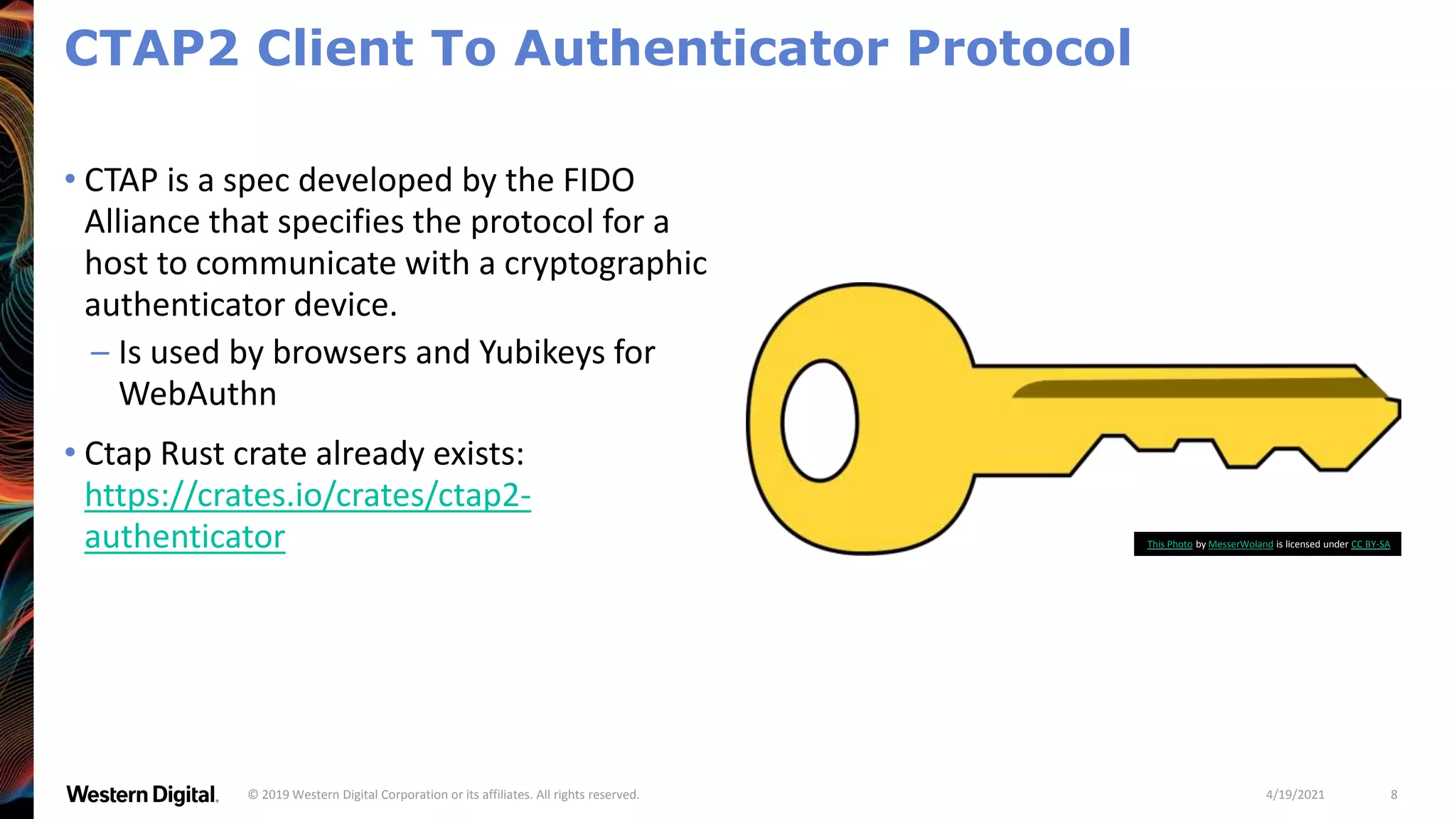 CTAP2 Client To Authenticator Protocol

• CTAP is a spec developed by the FIDO Alliance that specifies the protocol for a host to communicate with a cryptographic authenticator device.
– Is used by browsers and Yubikeys for WebAuthn

• Ctap Rust crate already exists: https://crates.io/crates/ctap2-authenticator

This Photo by MesserWoland is licensed under CC BY-SA

Western Digital. © 2019 Western Digital Corporation or its affiliates. All rights reserved. 4/19/2021 8